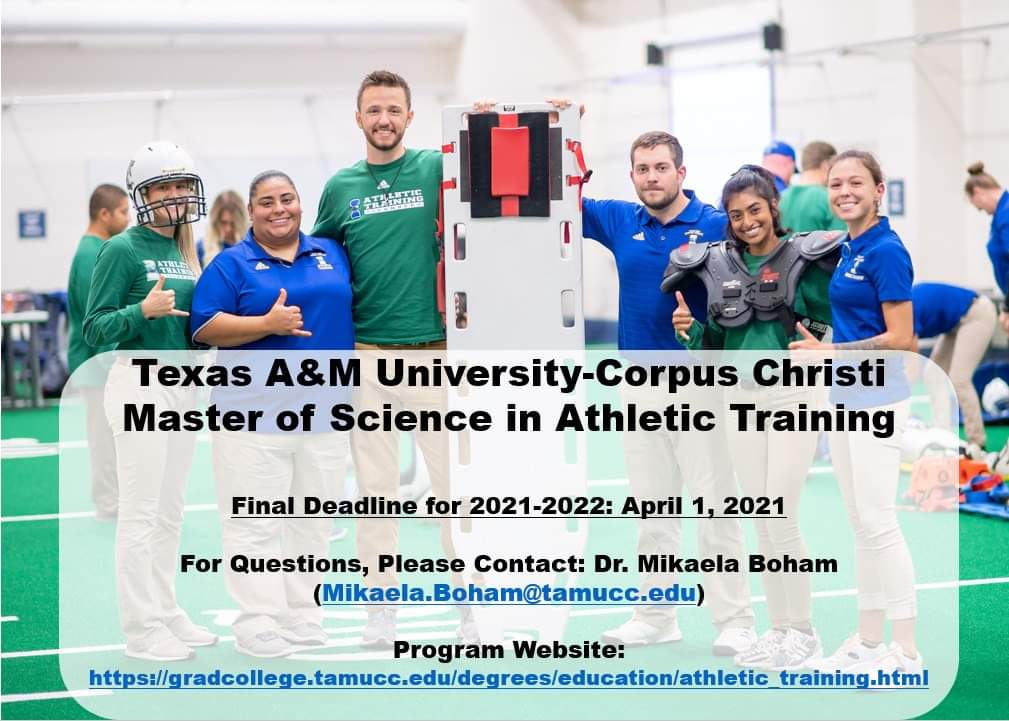 ATHLETIC TRAINING

ATHLETIC TRAINING

Texas A&M University-Corpus Christi
Master of Science in Athletic Training

Final Deadline for 2021-2022: April 1, 2021

For Questions, Please Contact: Dr. Mikaela Boham (Mikaela.Boham@tamucc.edu)

Program Website:
https://gradcollege.tamucc.edu/degrees/education/athletic_training.html